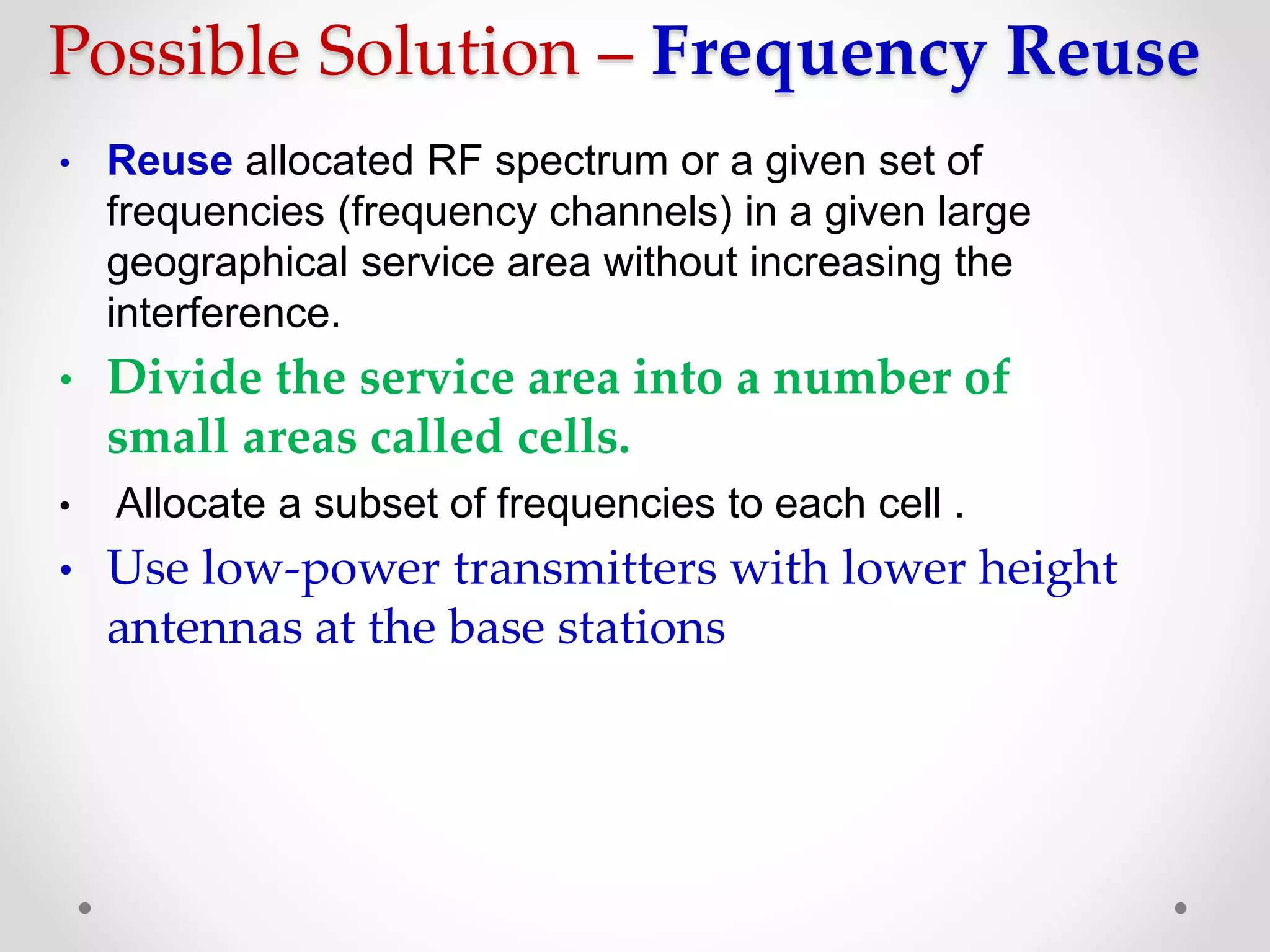 Possible Solution – Frequency Reuse

• Reuse allocated RF spectrum or a given set of frequencies (frequency channels) in a given large geographical service area without increasing the interference.

• Divide the service area into a number of small areas called cells.

• Allocate a subset of frequencies to each cell .

• Use low-power transmitters with lower height antennas at the base stations